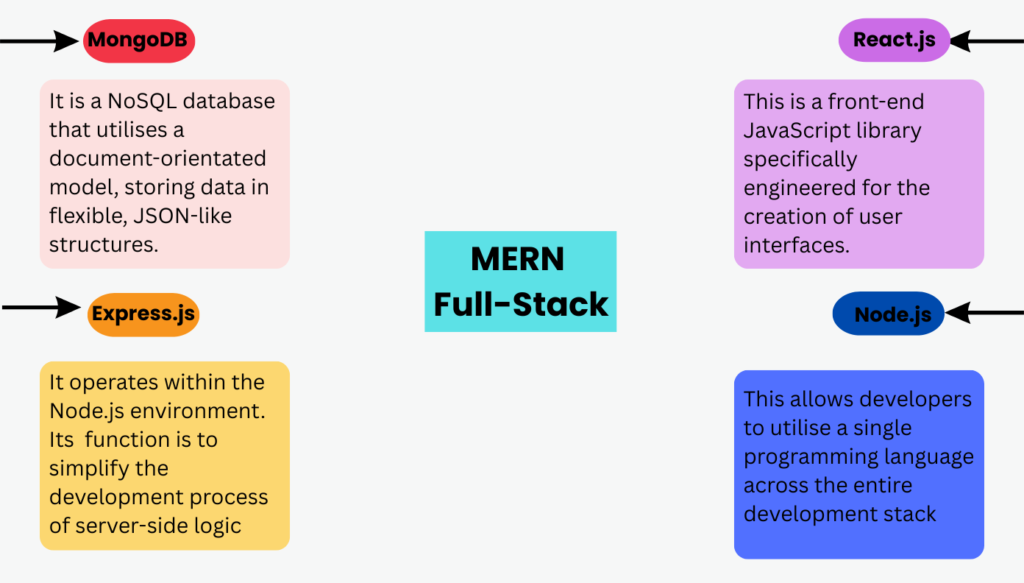 MongoDB

It is a NoSQL database that utilises a document-orientated model, storing data in flexible, JSON-like structures.

Express.js

It operates within the Node.js environment. Its function is to simplify the development process of server-side logic

MERN Full-Stack

React.js

This is a front-end JavaScript library specifically engineered for the creation of user interfaces.

Node.js

This allows developers to utilise a single programming language across the entire development stack